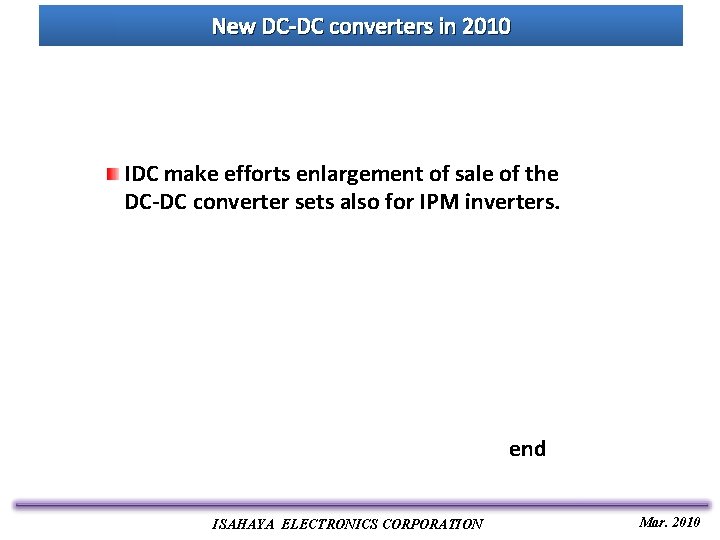 New DC-DC converters in 2010

IDC make efforts enlargement of sale of the DC-DC converter sets also for IPM inverters.

end

ISAHAYA ELECTRONICS CORPORATION

Mar. 2010